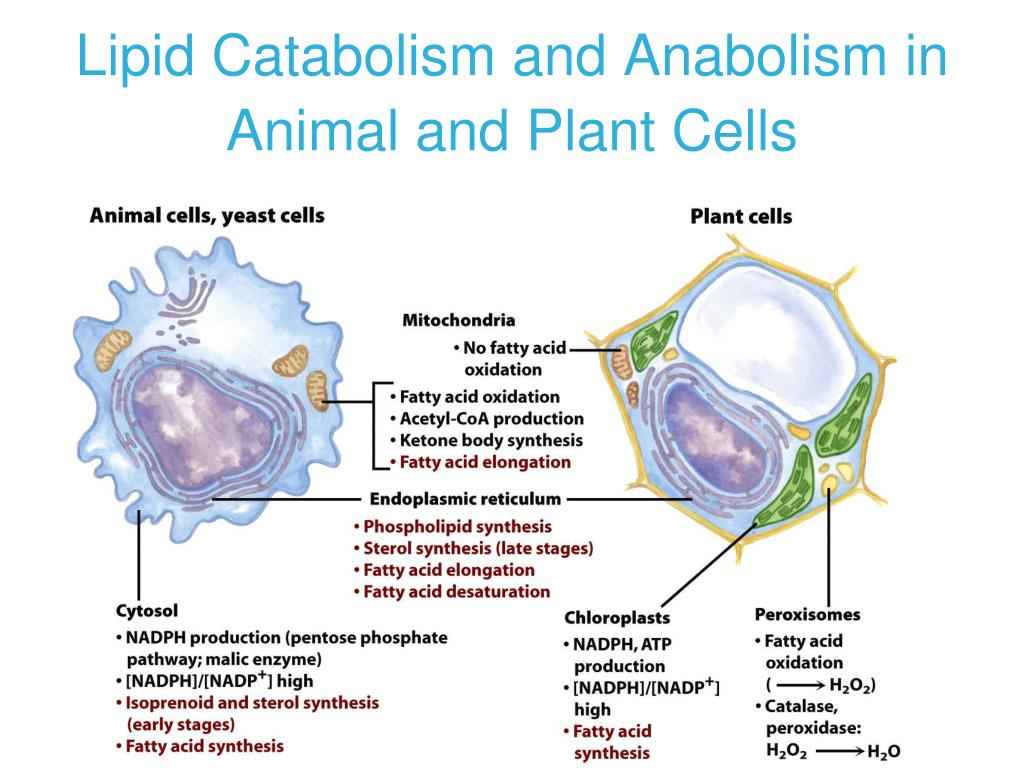 Lipid Catabolism and Anabolism in Animal and Plant Cells

Animal cells, yeast cells

Plant cells

Mitochondria
• No fatty acid oxidation

• Fatty acid oxidation
• Acetyl-CoA production
• Ketone body synthesis
• Fatty acid elongation

Endoplasmic reticulum
• Phospholipid synthesis
• Sterol synthesis (late stages)
• Fatty acid elongation
• Fatty acid desaturation

Cytosol
• NADPH production (pentose phosphate pathway; malic enzyme)
• [NADPH]/[NADP$^+$] high
• Isoprenoid and sterol synthesis (early stages)
• Fatty acid synthesis

Chloroplasts
• NADPH, ATP production
• [NADPH]/[NADP$^+$] high
• Fatty acid synthesis

Peroxisomes
• Fatty acid oxidation ($\longrightarrow H_2O_2$)
• Catalase, peroxidase: $H_2O_2 \longrightarrow H_2O$